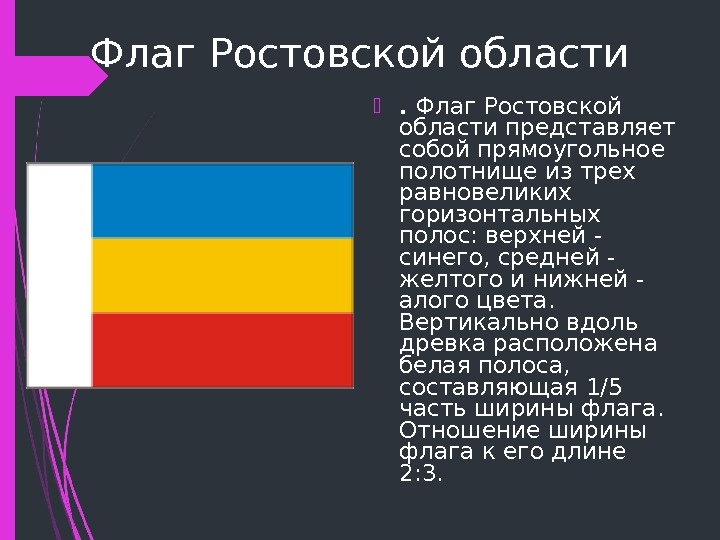 Флаг Ростовской области

. Флаг Ростовской области представляет собой прямоугольное полотнище из трех равновеликих горизонтальных полос: верхней - синего, средней - желтого и нижней - алого цвета. Вертикально вдоль древка расположена белая полоса, составляющая 1/5 часть ширины флага. Отношение ширины флага к его длине 2:3.